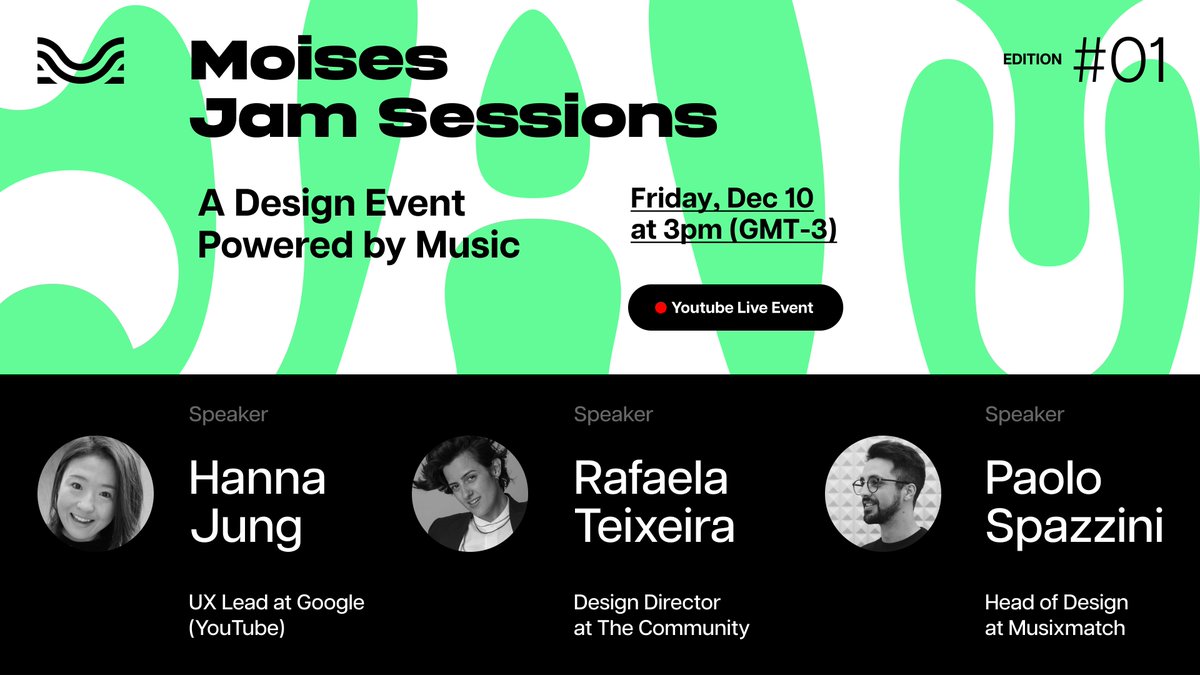 Moises Jam Sessions

EDITION #01

A Design Event Powered by Music

Friday, Dec 10 at 3pm (GMT-3)

Youtube Live Event

Speaker
Hanna Jung
UX Lead at Google (YouTube)

Speaker
Rafaela Teixeira
Design Director at The Community

Speaker
Paolo Spazzini
Head of Design at Musixmatch